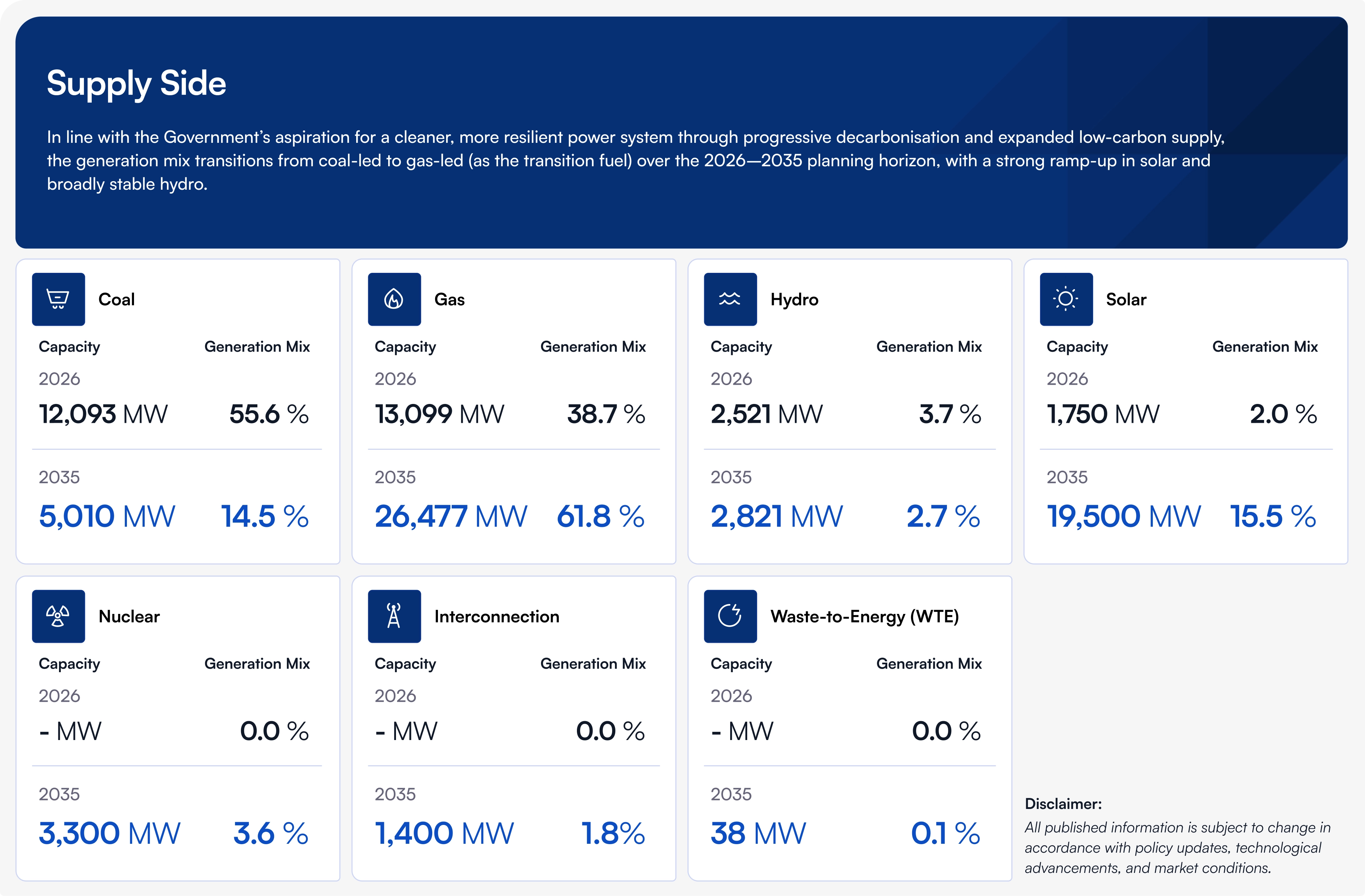 Supply Side

In line with the Government's aspiration for a cleaner, more resilient power system through progressive decarbonisation and expanded low-carbon supply, the generation mix transitions from coal-led to gas-led (as the transition fuel) over the 2026—2035 planning horizon, with a strong ramp-up in solar and broadly stable hydro.

Coal
Capacity Generation Mix
2026
12,093 MW 55.6 %
2035
5,010 MW 14.5 %

Gas
Capacity Generation Mix
2026
13,099 MW 38.7 %
2035
26,477 MW 61.8 %

Hydro
Capacity Generation Mix
2026
2,521 MW 3.7 %
2035
2,821 MW 2.7 %

Solar
Capacity Generation Mix
2026
1,750 MW 2.0 %
2035
19,500 MW 15.5 %

Nuclear
Capacity Generation Mix
2026
- MW 0.0 %
2035
3,300 MW 3.6 %

Interconnection
Capacity Generation Mix
2026
- MW 0.0 %
2035
1,400 MW 1.8%

Waste-to-Energy (WTE)
Capacity Generation Mix
2026
- MW 0.0 %
2035
38 MW 0.1 %

Disclaimer:
All published information is subject to change in accordance with policy updates, technological advancements, and market conditions.